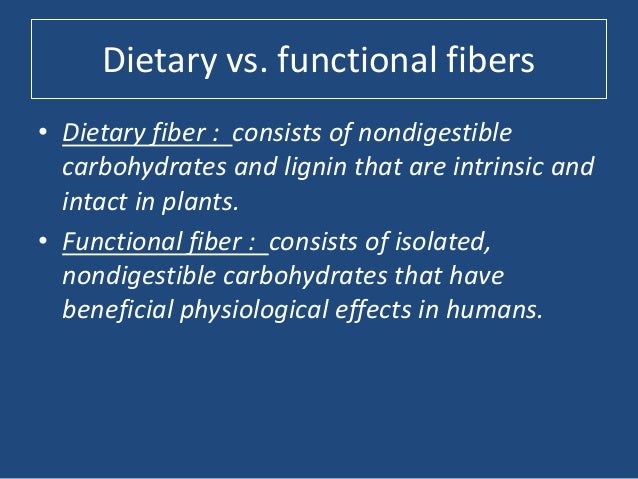 Dietary vs. functional fibers

• Dietary fiber : consists of nondigestible carbohydrates and lignin that are intrinsic and intact in plants.
• Functional fiber : consists of isolated, nondigestible carbohydrates that have beneficial physiological effects in humans.